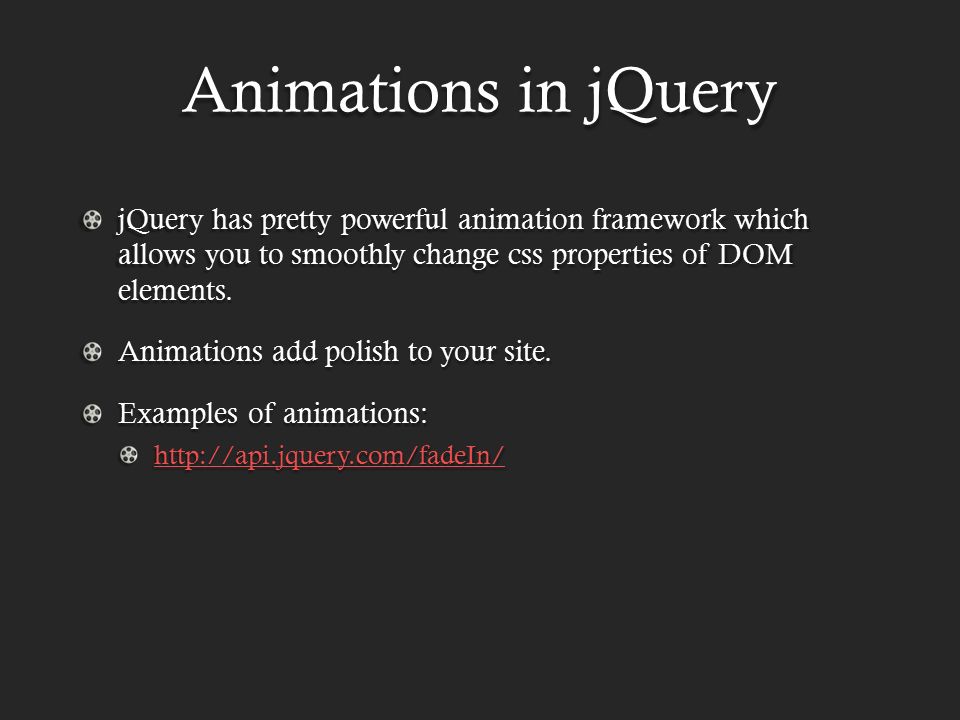 Animations in jQuery

jQuery has pretty powerful animation framework which allows you to smoothly change css properties of DOM elements.

Animations add polish to your site.

Examples of animations:

http://api.jquery.com/fadeIn/